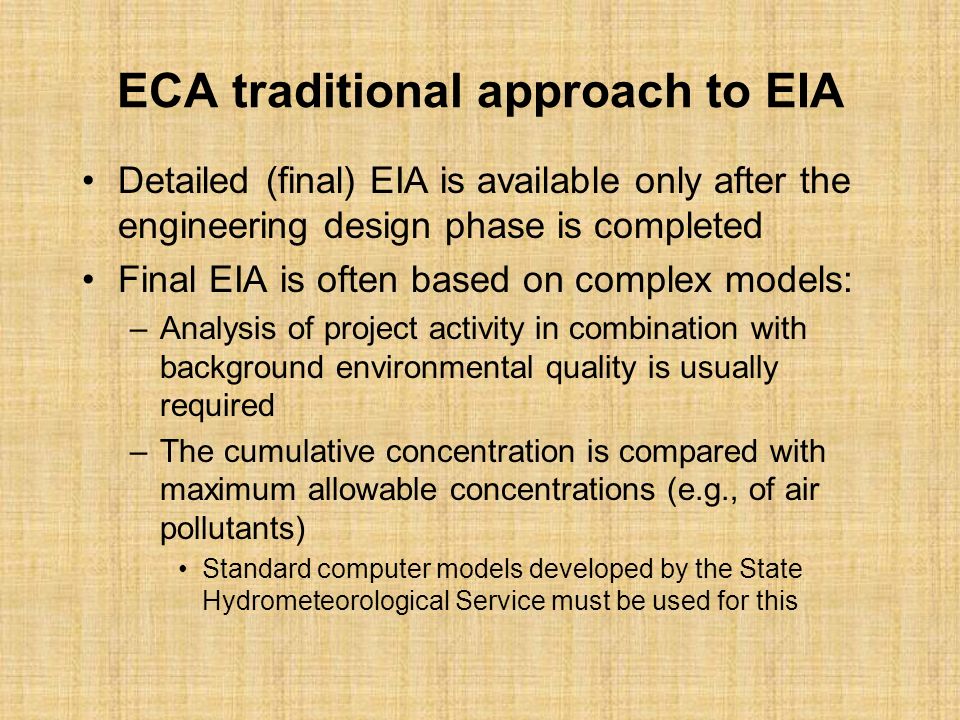 ECA traditional approach to EIA

• Detailed (final) EIA is available only after the engineering design phase is completed

• Final EIA is often based on complex models:

– Analysis of project activity in combination with background environmental quality is usually required

– The cumulative concentration is compared with maximum allowable concentrations (e.g., of air pollutants)

• Standard computer models developed by the State Hydrometeorological Service must be used for this